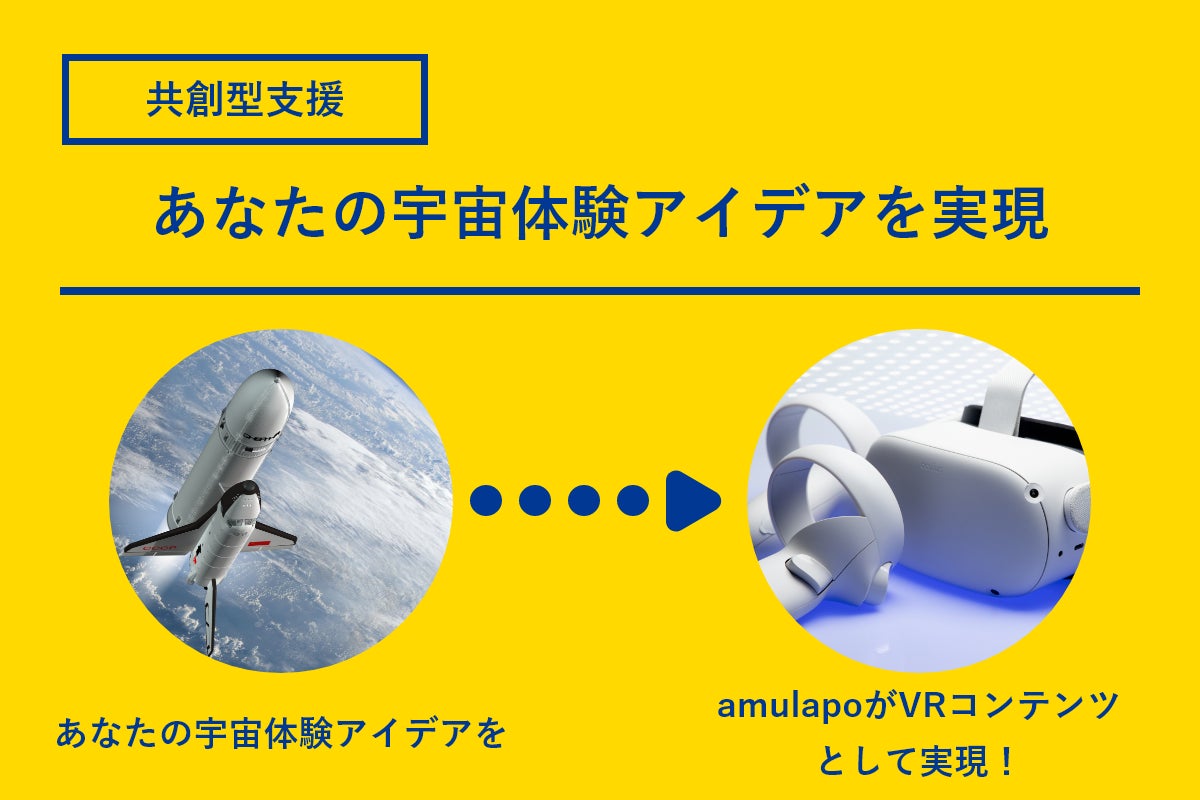 共創型支援

あなたの宇宙体験アイデアを実現

あなたの宇宙体験アイデアを

amulapoがVRコンテンツとして実現！